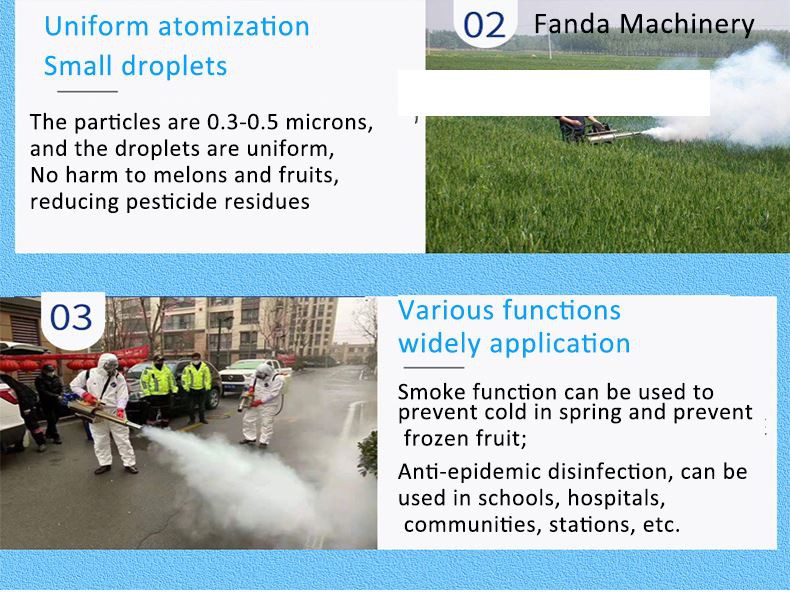 Uniform atomization
Small droplets

The particles are 0.3-0.5 microns, and the droplets are uniform, No harm to melons and fruits, reducing pesticide residues

02 Fanda Machinery

03

Various functions
widely application

Smoke function can be used to prevent cold in spring and prevent frozen fruit;

Anti-epidemic disinfection, can be used in schools, hospitals, communities, stations, etc.